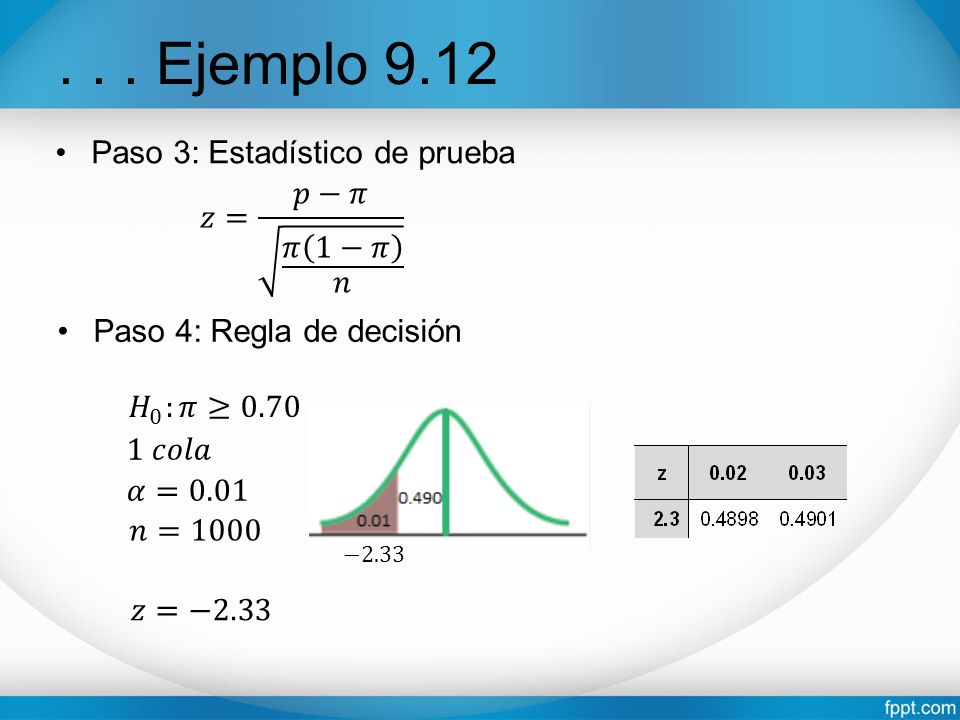 . . . Ejemplo 9.12

• Paso 3: Estadístico de prueba

$z = \frac{p - \pi}{\sqrt{\frac{\pi(1-\pi)}{n}}}$

• Paso 4: Regla de decisión

$H_0: \pi \geq 0.70$
$1\ cola$
$\alpha = 0.01$
$n = 1000$

$z = -2.33$

0.01
0.490
$-2.33$

| z | 0.02 | 0.03 |
|---|---|---|
| 2.3 | 0.4898 | 0.4901 |

fppt.com